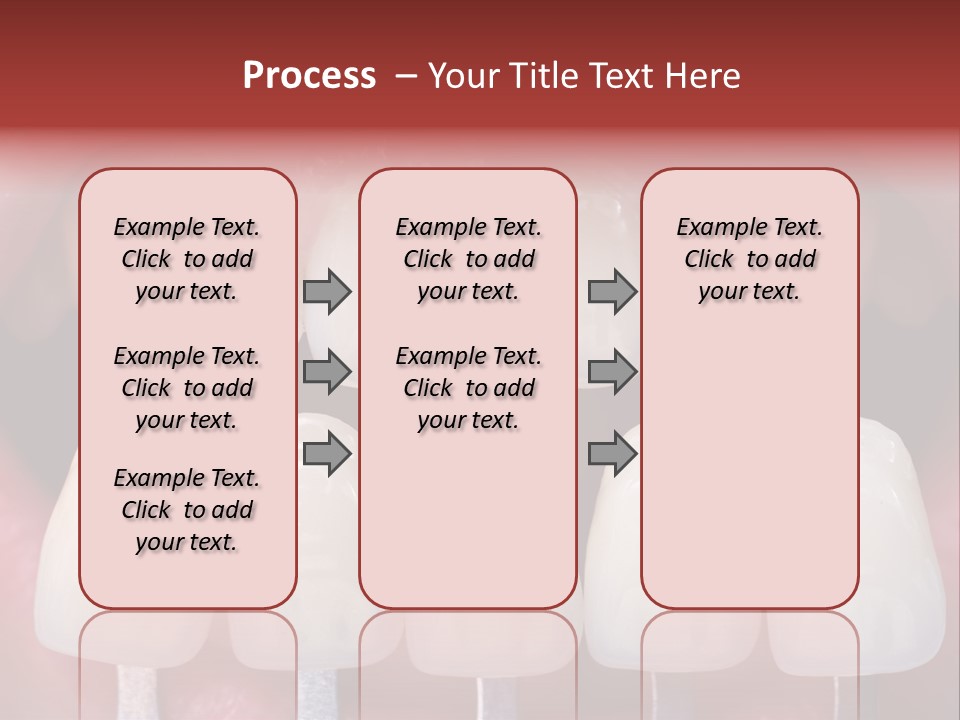 Process – Your Title Text Here

Example Text. Click to add your text.

Example Text. Click to add your text.

Example Text. Click to add your text.

Example Text. Click to add your text.

Example Text. Click to add your text.

Example Text. Click to add your text.